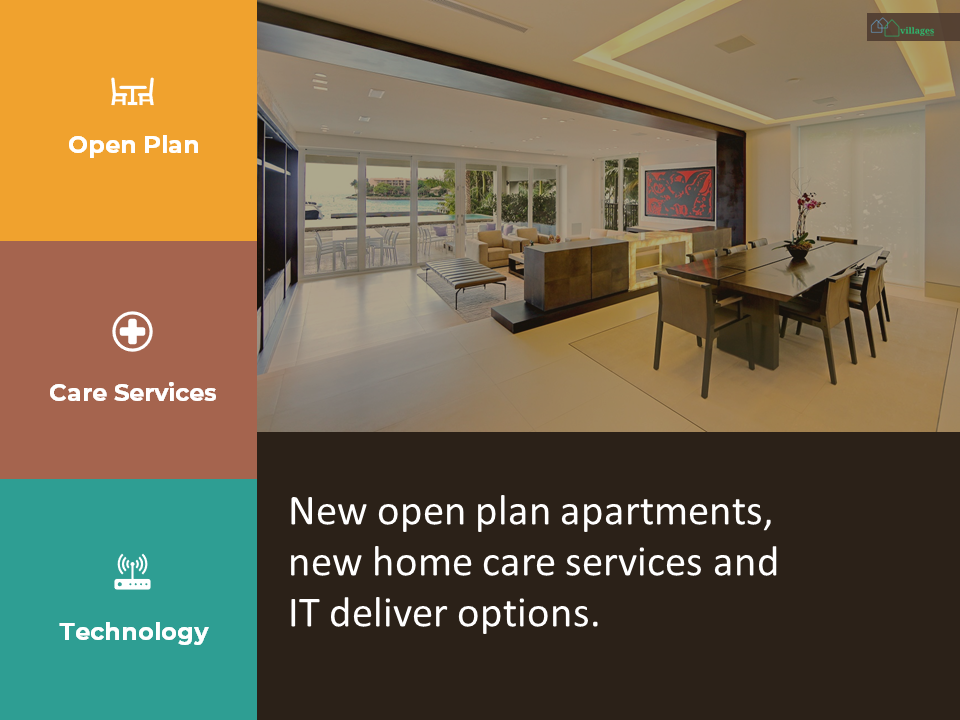 Open Plan

Care Services

Technology

villages

New open plan apartments, new home care services and IT deliver options.